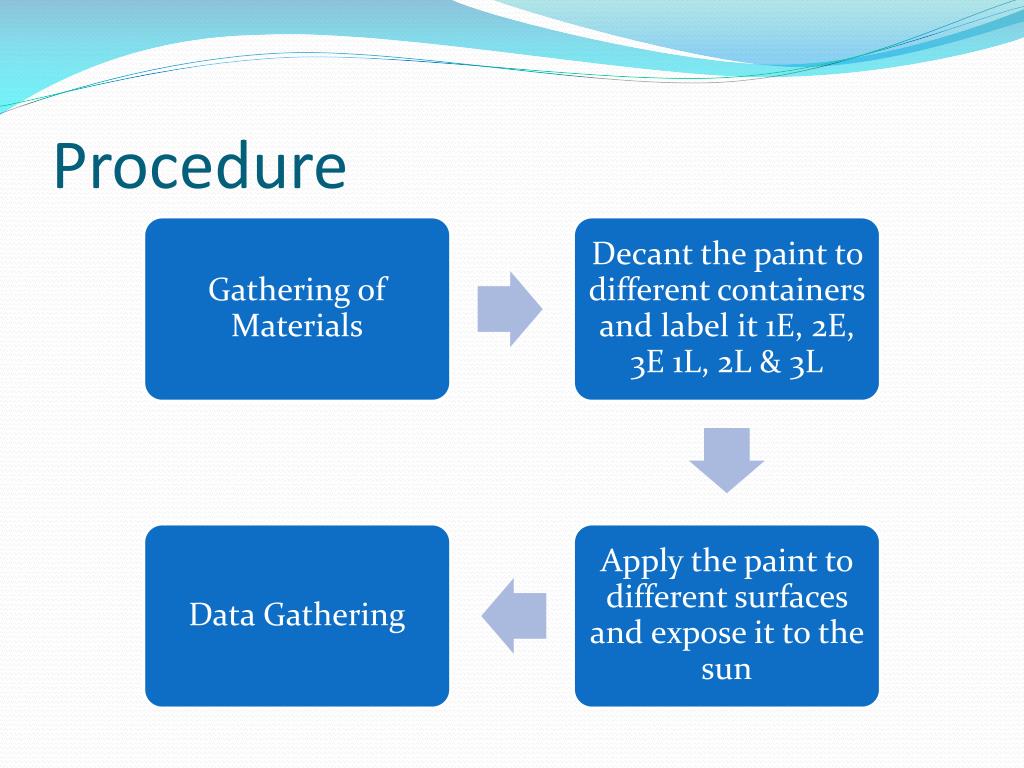 Procedure

Gathering of Materials

Decant the paint to different containers and label it 1E, 2E, 3E 1L, 2L & 3L

Apply the paint to different surfaces and expose it to the sun

Data Gathering